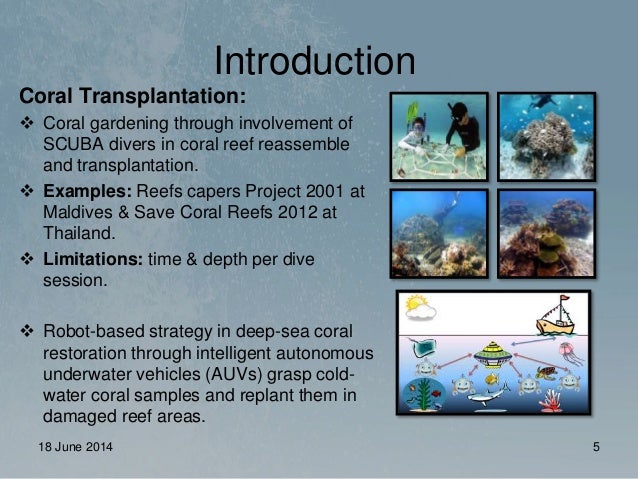 Introduction

Coral Transplantation:

❖ Coral gardening through involvement of SCUBA divers in coral reef reassemble and transplantation.

❖ Examples: Reefs capers Project 2001 at Maldives & Save Coral Reefs 2012 at Thailand.

❖ Limitations: time & depth per dive session.

❖ Robot-based strategy in deep-sea coral restoration through intelligent autonomous underwater vehicles (AUVs) grasp cold-water coral samples and replant them in damaged reef areas.

18 June 2014

5